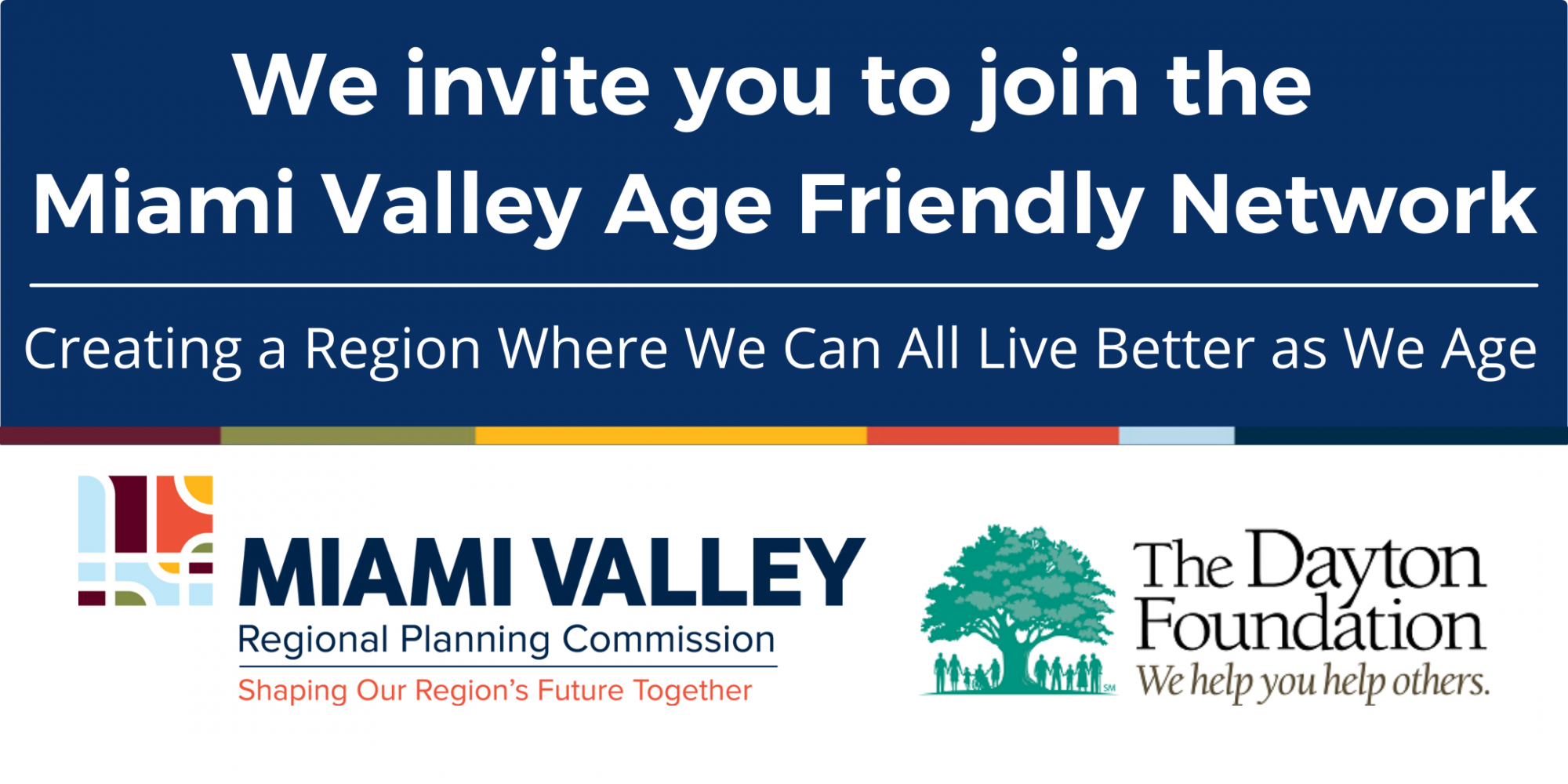 We invite you to join the Miami Valley Age Friendly Network

Creating a Region Where We Can All Live Better as We Age

MIAMI VALLEY
Regional Planning Commission
Shaping Our Region's Future Together

SM

The Dayton Foundation
We help you help others.